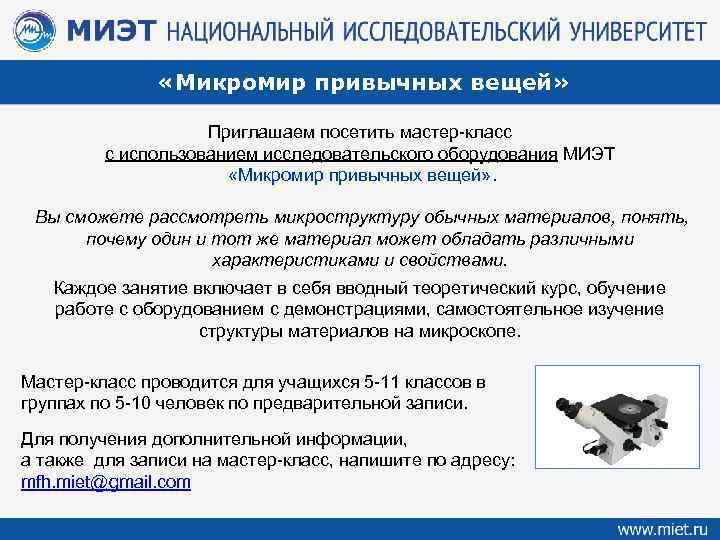 МИЭТ НАЦИОНАЛЬНЫЙ ИССЛЕДОВАТЕЛЬСКИЙ УНИВЕРСИТЕТ

«Микромир привычных вещей»

Приглашаем посетить мастер-класс с использованием исследовательского оборудования МИЭТ «Микромир привычных вещей».

Вы сможете рассмотреть микроструктуру обычных материалов, понять, почему один и тот же материал может обладать различными характеристиками и свойствами.

Каждое занятие включает в себя вводный теоретический курс, обучение работе с оборудованием с демонстрациями, самостоятельное изучение структуры материалов на микроскопе.

Мастер-класс проводится для учащихся 5-11 классов в группах по 5-10 человек по предварительной записи.

Для получения дополнительной информации, а также для записи на мастер-класс, напишите по адресу: mfh.miet@gmail.com

www.miet.ru